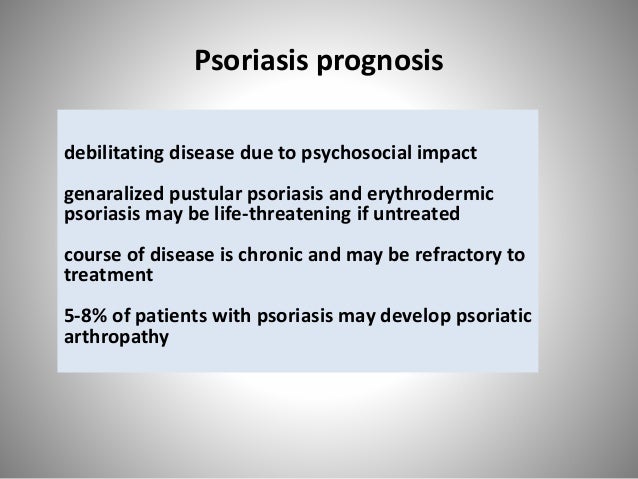 Psoriasis prognosis

debilitating disease due to psychosocial impact

genaralized pustular psoriasis and erythrodermic psoriasis may be life-threatening if untreated

course of disease is chronic and may be refractory to treatment

5-8% of patients with psoriasis may develop psoriatic arthropathy